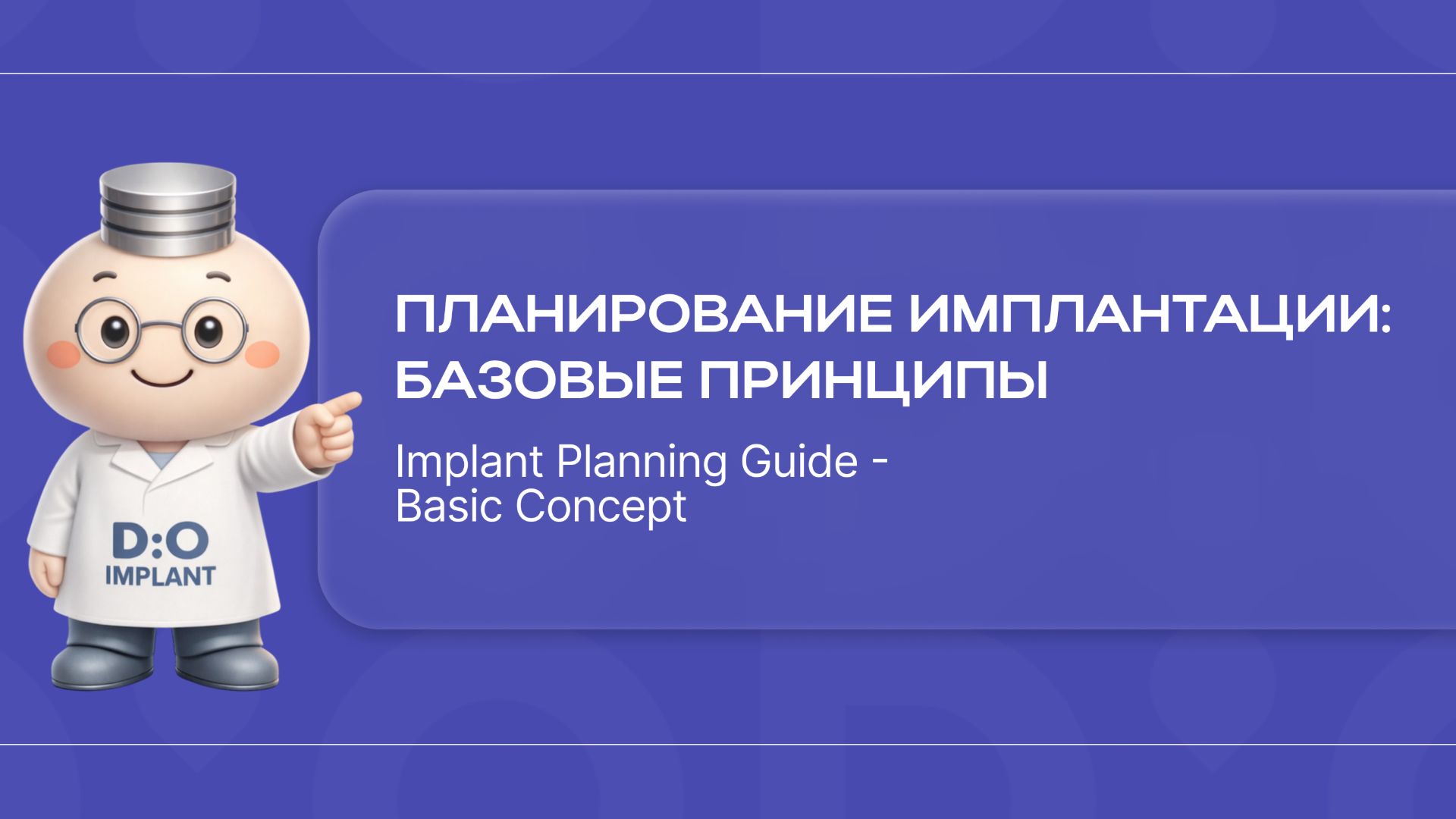 D:O
IMPLANT

ПЛАНИРОВАНИЕ ИМПЛАНТАЦИИ: БАЗОВЫЕ ПРИНЦИПЫ

Implant Planning Guide - Basic Concept